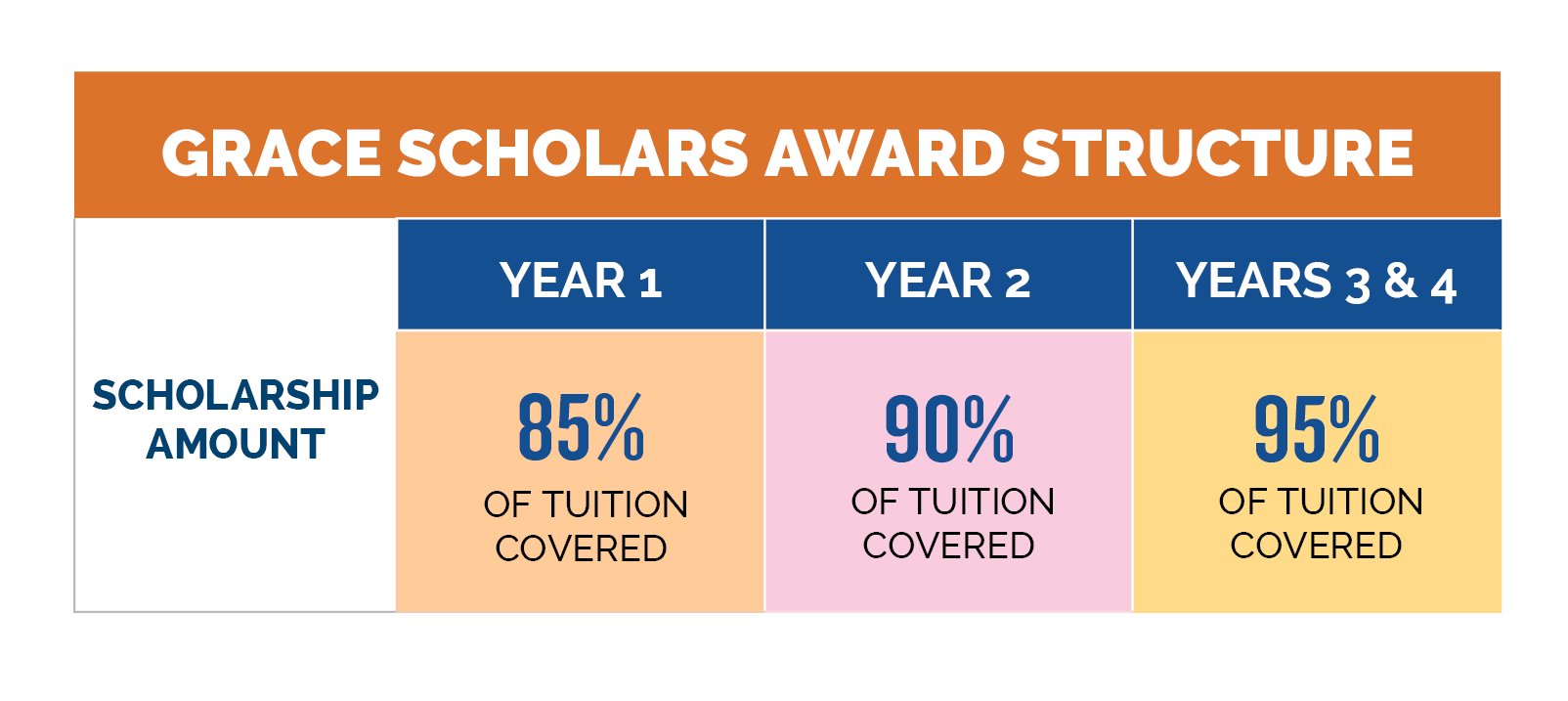 GRACE SCHOLARS AWARD STRUCTURE

| | YEAR 1 | YEAR 2 | YEARS 3 & 4 |
|---|---|---|---|
| SCHOLARSHIP AMOUNT | 85% OF TUITION COVERED | 90% OF TUITION COVERED | 95% OF TUITION COVERED |